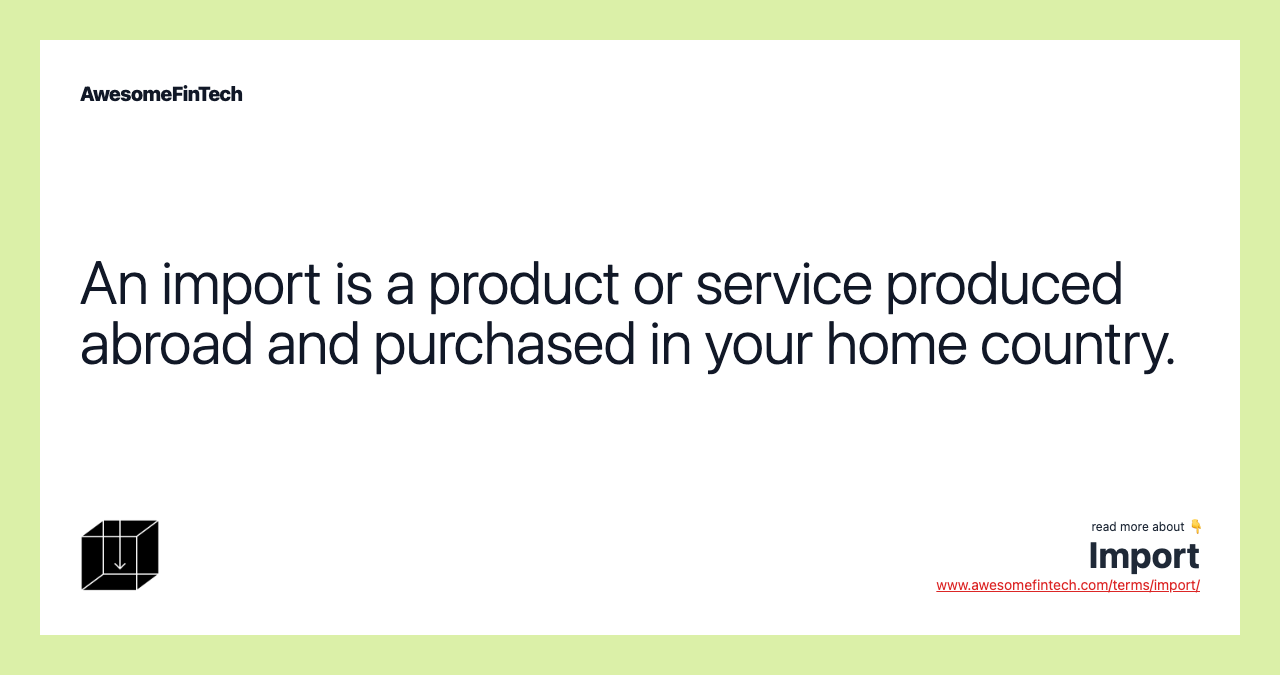 AwesomeFinTech

An import is a product or service produced abroad and purchased in your home country.

read more about 👇
Import
www.awesomefintech.com/terms/import/